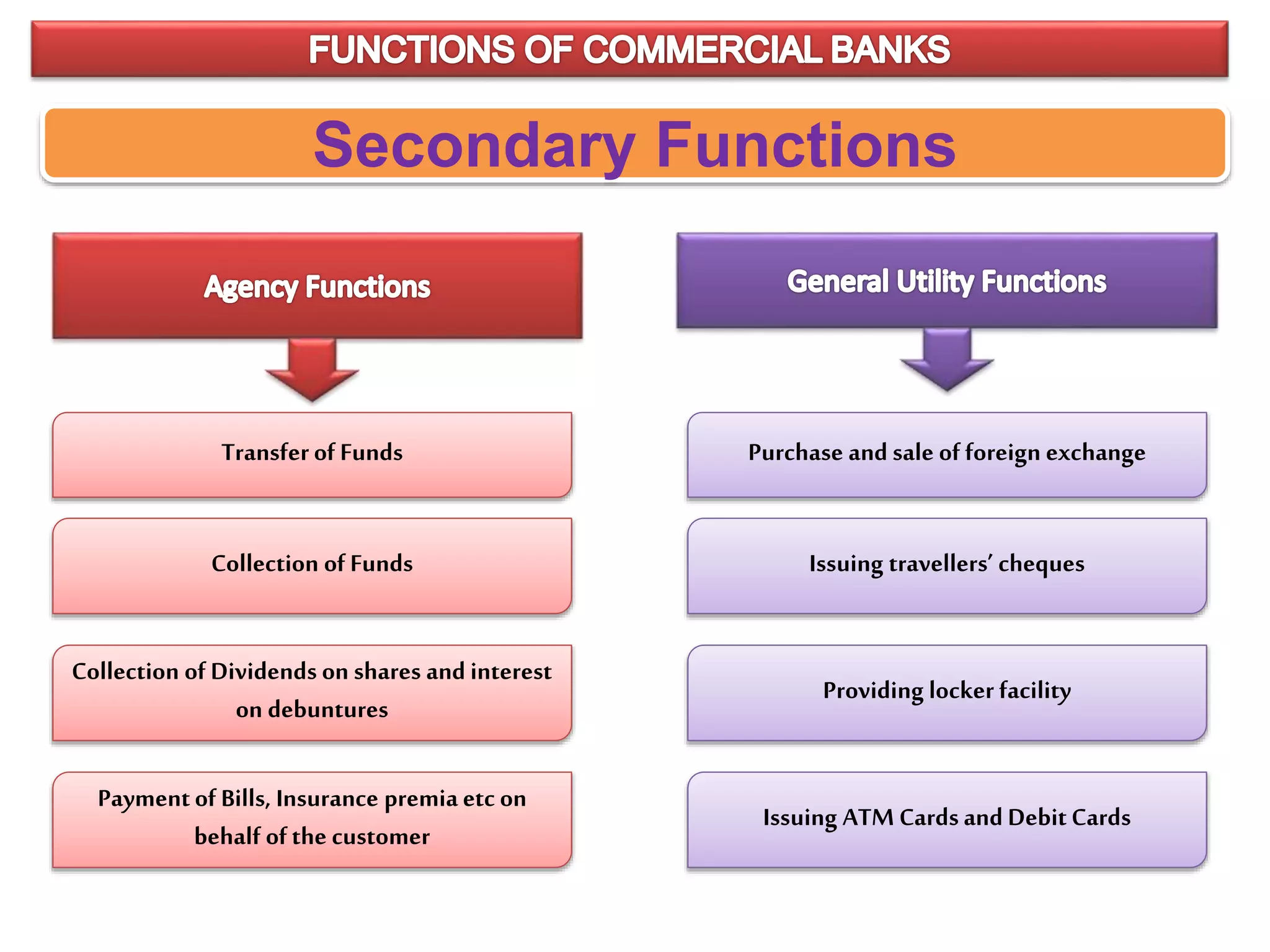 FUNCTIONS OF COMMERCIAL BANKS

Secondary Functions

Agency Functions

Transfer of Funds

Collection of Funds

Collection of Dividends on shares and interest on debuntures

Payment of Bills, Insurance premia etc on behalf of the customer

General Utility Functions

Purchase and sale of foreign exchange

Issuing travellers' cheques

Providing locker facility

Issuing ATM Cards and Debit Cards